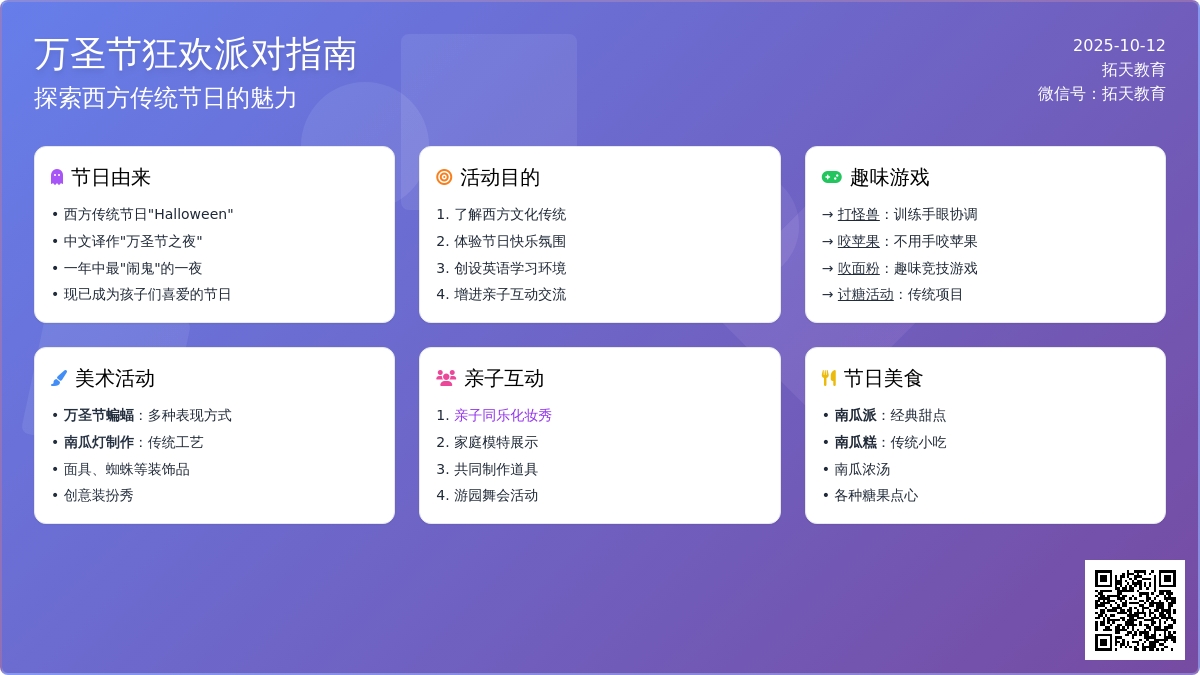 万圣节狂欢派对指南

探索西方传统节日的魅力

2025-10-12
拓天教育
微信号：拓天教育

节日由来

• 西方传统节日"Halloween"
• 中文译作"万圣节之夜"
• 一年中最"闹鬼"的一夜
• 现已成为孩子们喜爱的节日

活动目的

1. 了解西方文化传统
2. 体验节日快乐氛围
3. 创设英语学习环境
4. 增进亲子互动交流

趣味游戏

→ 打怪兽：训练手眼协调
→ 咬苹果：不用手咬苹果
→ 吹面粉：趣味竞技游戏
→ 讨糖活动：传统项目

美术活动

• 万圣节蝙蝠：多种表现方式
• 南瓜灯制作：传统工艺
• 面具、蜘蛛等装饰品
• 创意装扮秀

亲子互动

1. 亲子同乐化妆秀
2. 家庭模特展示
3. 共同制作道具
4. 游园舞会活动

节日美食

• 南瓜派：经典甜点
• 南瓜糕：传统小吃
• 南瓜浓汤
• 各种糖果点心